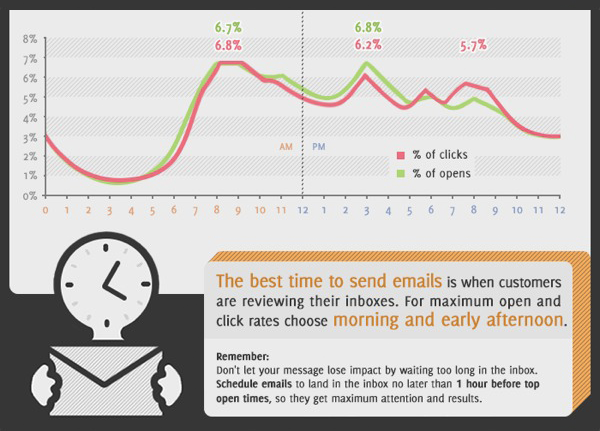 6.7%
6.8%
6.8%
6.2%
5.7%

8%
7%
6%
5%
4%
3%
2%
1%
0%

AM PM

% of clicks
% of opens

0 1 2 3 4 5 6 7 8 9 10 11 12 1 2 3 4 5 6 7 8 9 10 11 12

The best time to send emails is when customers are reviewing their inboxes. For maximum open and click rates choose morning and early afternoon.

Remember:
Don't let your message lose impact by waiting too long in the inbox. Schedule emails to land in the inbox no later than 1 hour before top open times, so they get maximum attention and results.